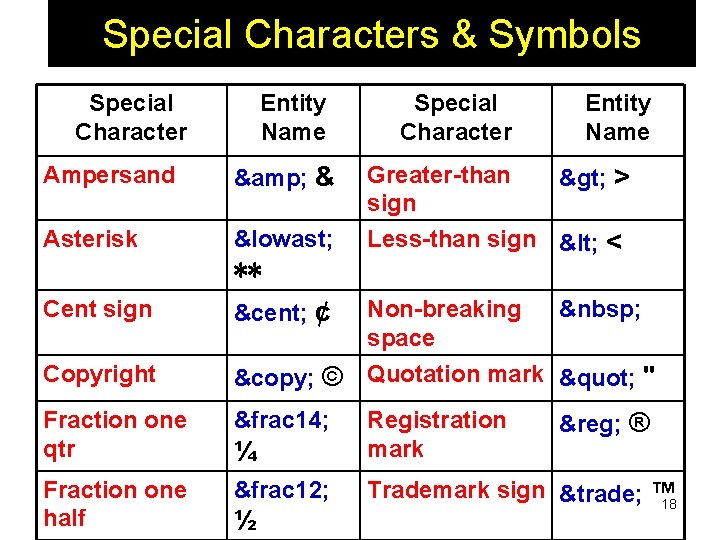 Special Characters & Symbols

| Special Character | Entity Name | Special Character | Entity Name |
|---|---|---|---|
| Ampersand | &amp; & | Greater-than sign | &gt; > |
| Asterisk | &lowast; ** | Less-than sign | &lt; < |
| Cent sign | &cent; ¢ | Non-breaking space | &nbsp; |
| Copyright | &copy; © | Quotation mark | &quot; " |
| Fraction one qtr | &frac14; ¼ | Registration mark | &reg; ® |
| Fraction one half | &frac12; ½ | Trademark sign | &trade; ™ |

18